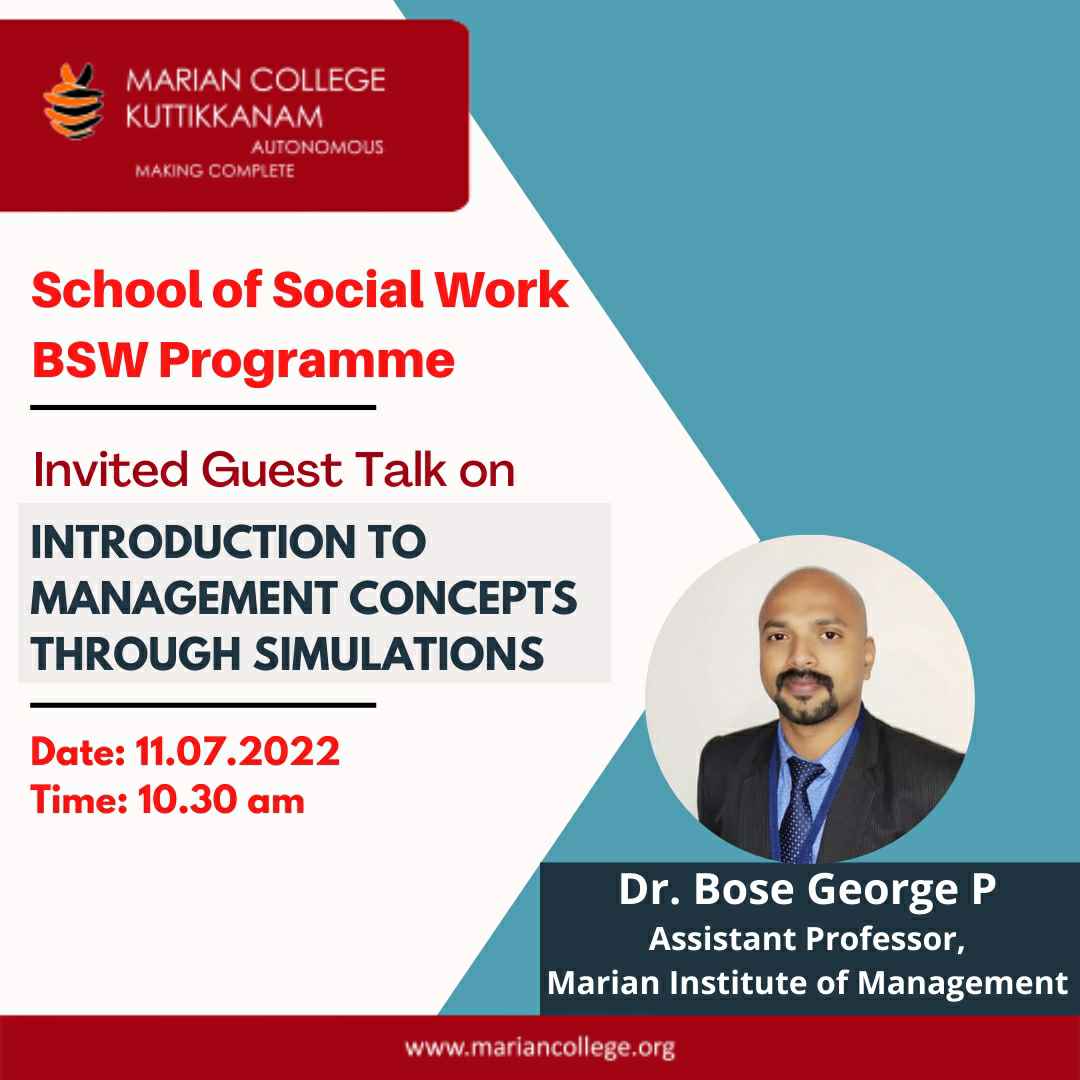 MARIAN COLLEGE
KUTTIKKANAM
AUTONOMOUS
MAKING COMPLETE

School of Social Work
BSW Programme

Invited Guest Talk on

INTRODUCTION TO MANAGEMENT CONCEPTS THROUGH SIMULATIONS

Date: 11.07.2022
Time: 10.30 am

Dr. Bose George P
Assistant Professor,
Marian Institute of Management

www.mariancollege.org